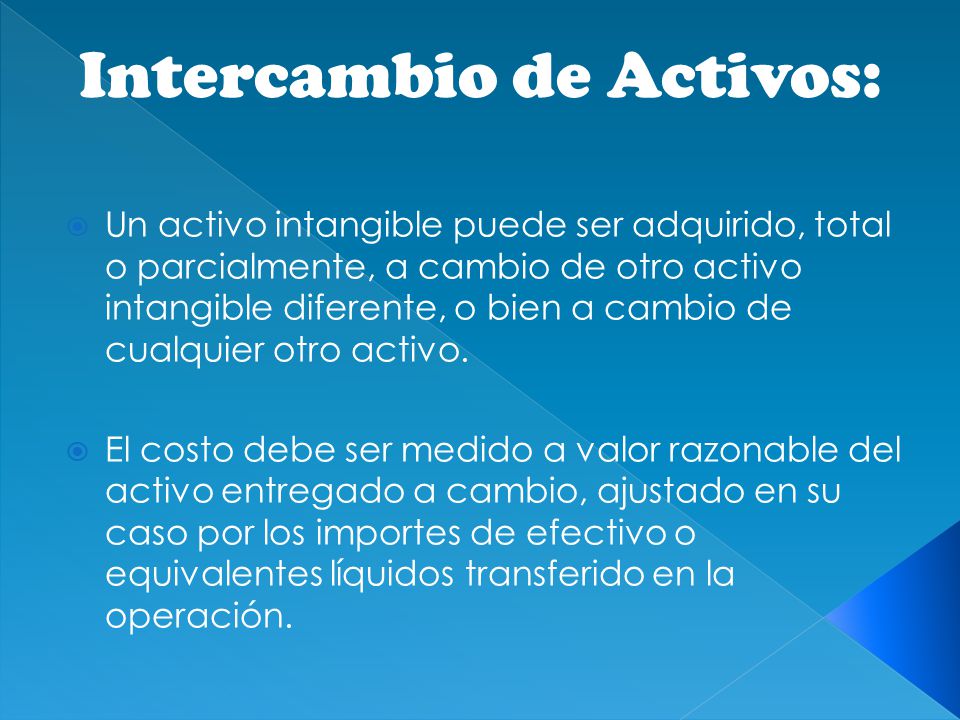 Intercambio de Activos:

Un activo intangible puede ser adquirido, total o parcialmente, a cambio de otro activo intangible diferente, o bien a cambio de cualquier otro activo.

El costo debe ser medido a valor razonable del activo entregado a cambio, ajustado en su caso por los importes de efectivo o equivalentes líquidos transferido en la operación.